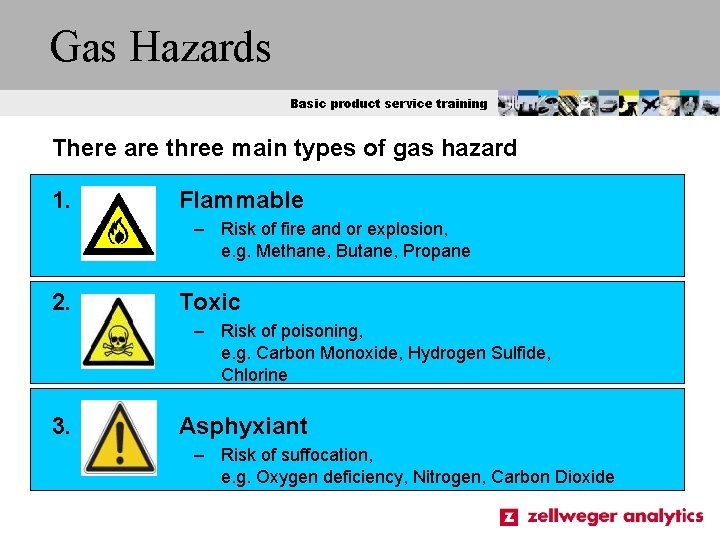 Gas Hazards

Basic product service training

There are three main types of gas hazard

1. Flammable
– Risk of fire and or explosion, e.g. Methane, Butane, Propane

2. Toxic
– Risk of poisoning, e.g. Carbon Monoxide, Hydrogen Sulfide, Chlorine

3. Asphyxiant
– Risk of suffocation, e.g. Oxygen deficiency, Nitrogen, Carbon Dioxide

zellweger analytics